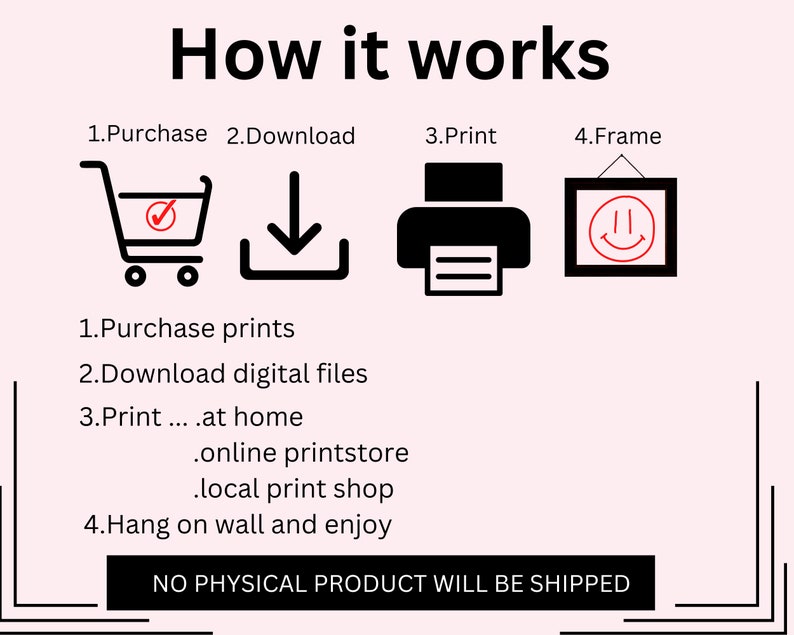 How it works

1.Purchase 2.Download 3.Print 4.Frame

1.Purchase prints

2.Download digital files

3.Print ... .at home
.online printstore
.local print shop

4.Hang on wall and enjoy

NO PHYSICAL PRODUCT WILL BE SHIPPED